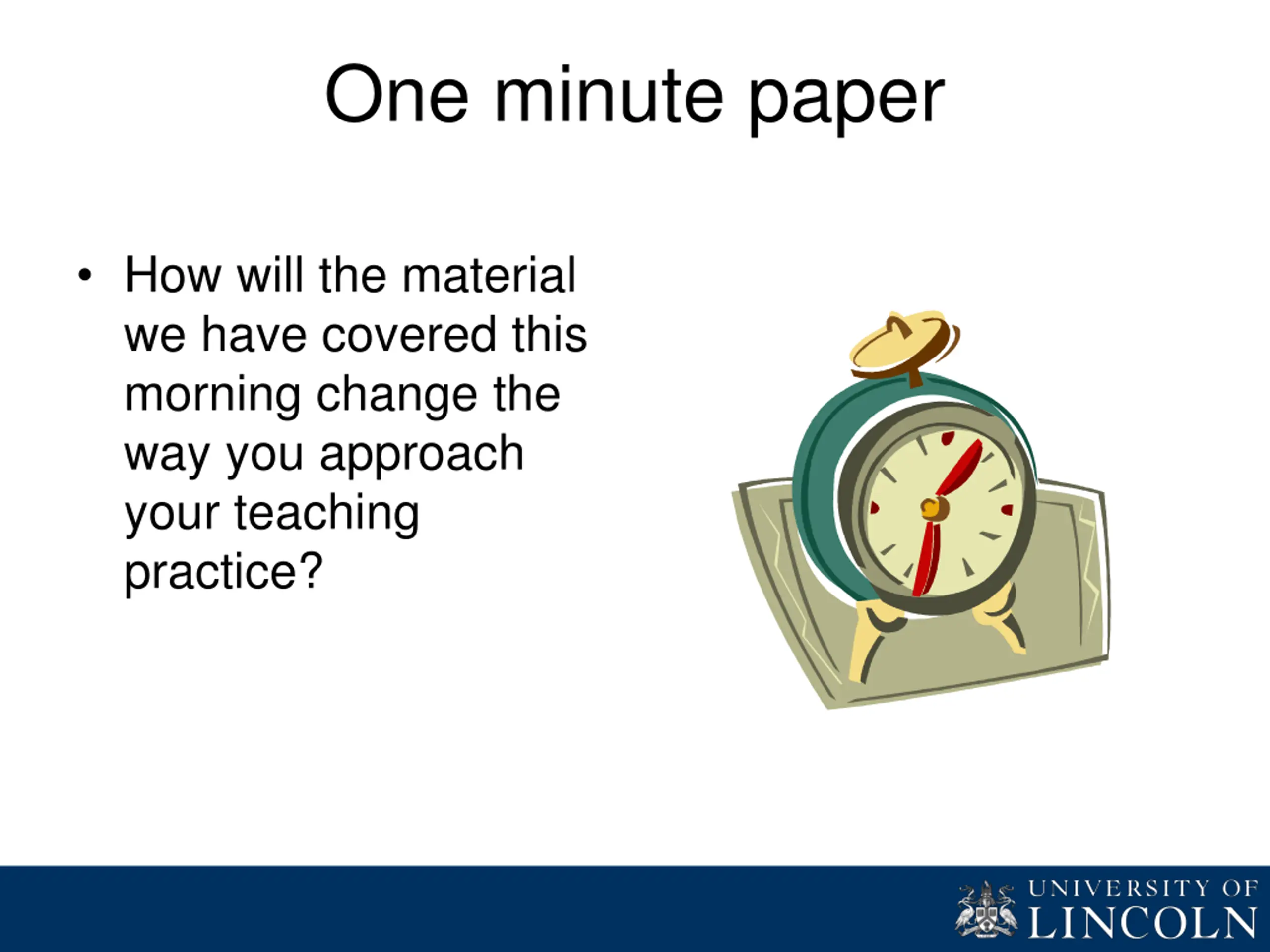 One minute paper

• How will the material we have covered this morning change the way you approach your teaching practice?

UNIVERSITY OF LINCOLN